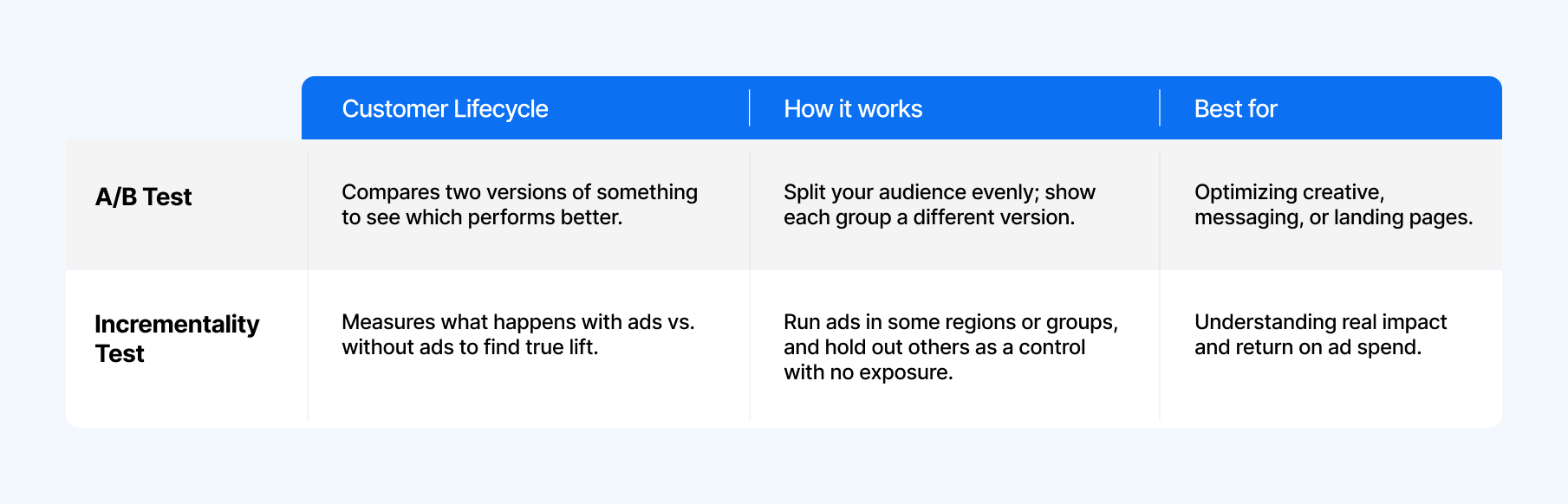 | | Customer Lifecycle | How it works | Best for |
|---|---|---|---|
| A/B Test | Compares two versions of something to see which performs better. | Split your audience evenly; show each group a different version. | Optimizing creative, messaging, or landing pages. |
| Incrementality Test | Measures what happens with ads vs. without ads to find true lift. | Run ads in some regions or groups, and hold out others as a control with no exposure. | Understanding real impact and return on ad spend. |